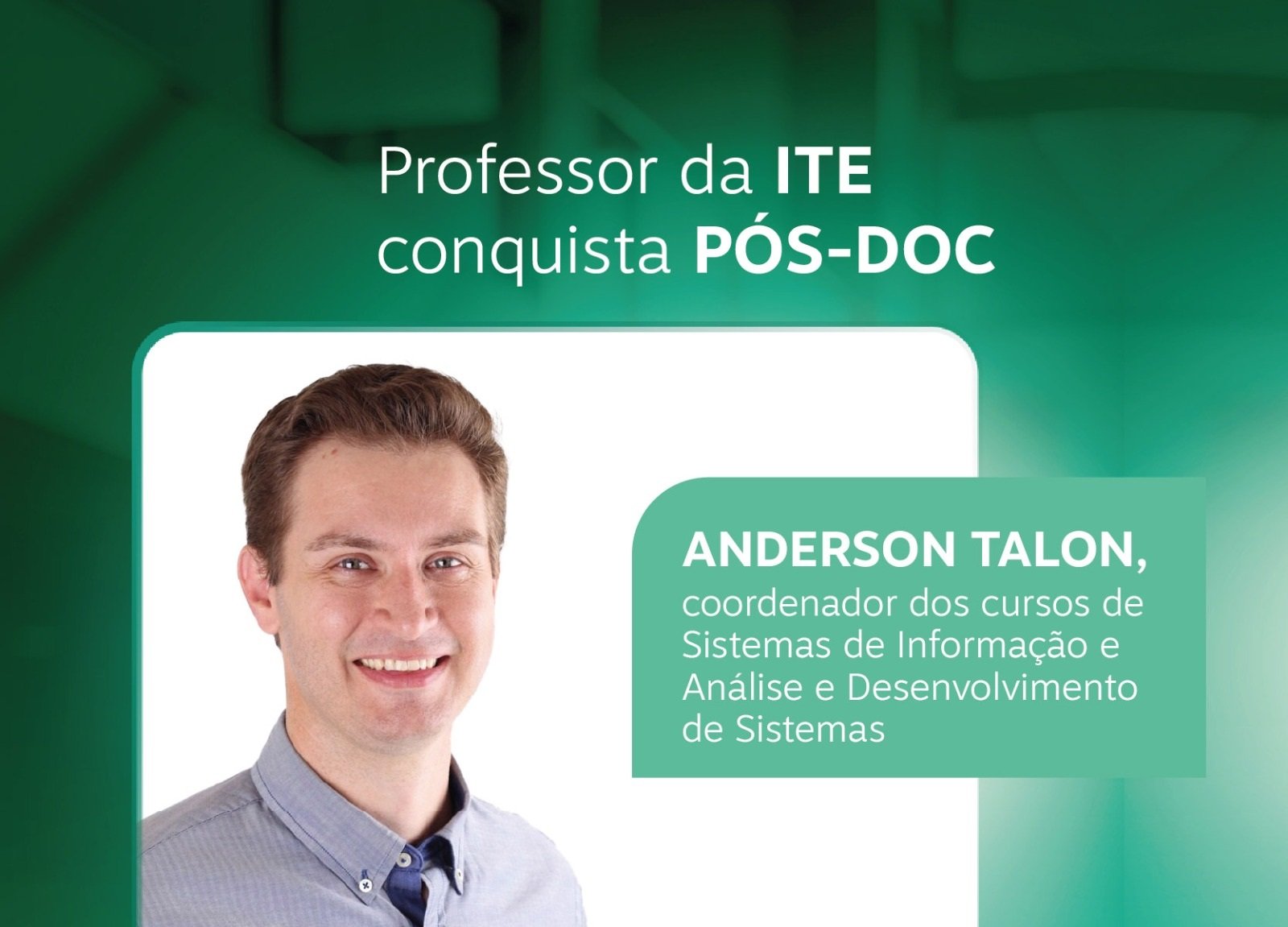 Professor da ITE conquista PÓS-DOC

ANDERSON TALON, coordenador dos cursos de Sistemas de Informação e Análise e Desenvolvimento de Sistemas